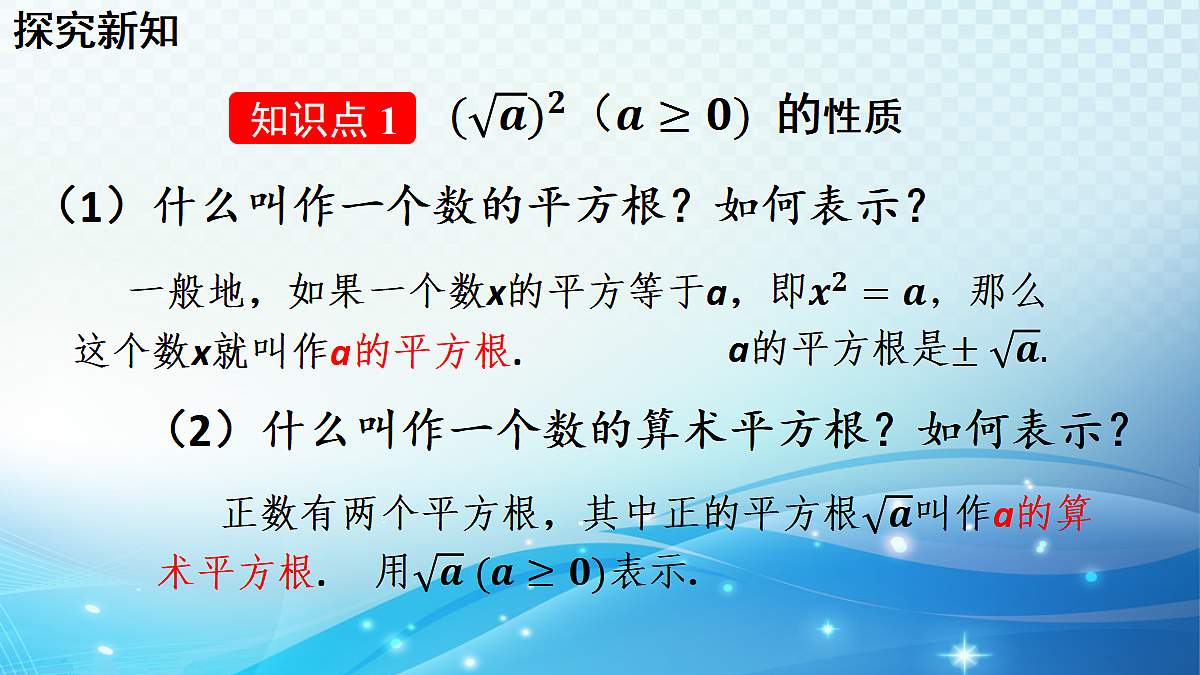 探究新知

知识点 1 $(\sqrt{a})^2$（$a \geq 0$）的性质

（1）什么叫作一个数的平方根？如何表示？

一般地，如果一个数$x$的平方等于$a$，即$x^2 = a$，那么这个数$x$就叫作$a$的平方根. $a$的平方根是$\pm\sqrt{a}$.

（2）什么叫作一个数的算术平方根？如何表示？

正数有两个平方根，其中正的平方根$\sqrt{a}$叫作$a$的算术平方根. 用$\sqrt{a}$ $(a \geq 0)$表示.